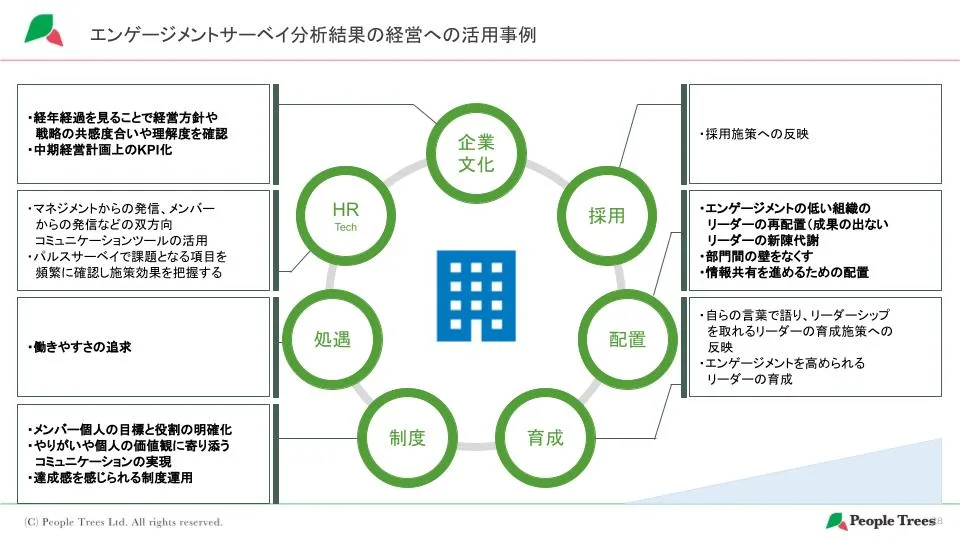 エンゲージメントサーベイ分析結果の経営への活用事例

・経年経過を見ることで経営方針や戦略の共感度合いや理解度を確認
・中期経営計画上のKPI化

・マネジメントからの発信、メンバーからの発信などの双方向コミュニケーションツールの活用
・パルスサーベイで課題となる項目を頻繁に確認し施策効果を把握する

・働きやすさの追求

・メンバー個人の目標と役割の明確化
・やりがいや個人の価値観に寄り添うコミュニケーションの実現
・達成感を感じられる制度運用

企業文化

HR Tech

採用

処遇

配置

制度

育成

・採用施策への反映

・エンゲージメントの低い組織のリーダーの再配置（成果の出ないリーダーの新陳代謝
・部門間の壁をなくす
・情報共有を進めるための配置

・自らの言葉で語り、リーダーシップを取れるリーダーの育成施策への反映
・エンゲージメントを高められるリーダーの育成

(C) People Trees Ltd. All rights reserved.

People Trees